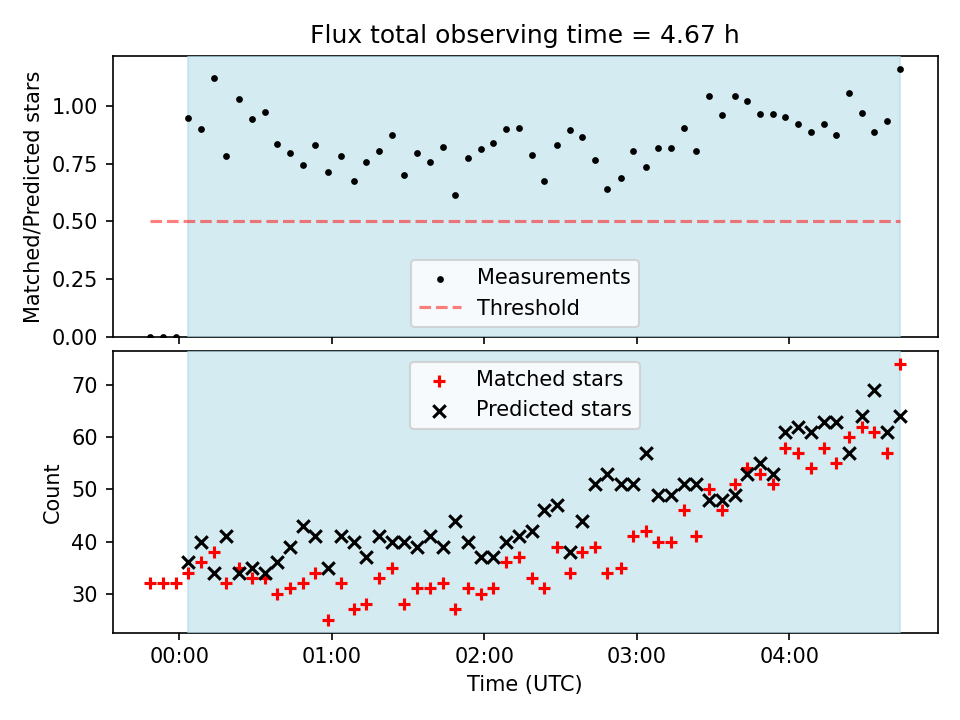 Flux total observing time = 4.67 h

Matched/Predicted stars

1.00
0.75
0.50
0.25
0.00

Measurements
Threshold

Matched stars
Predicted stars

Count

70
60
50
40
30

00:00
01:00
02:00
03:00
04:00

Time (UTC)